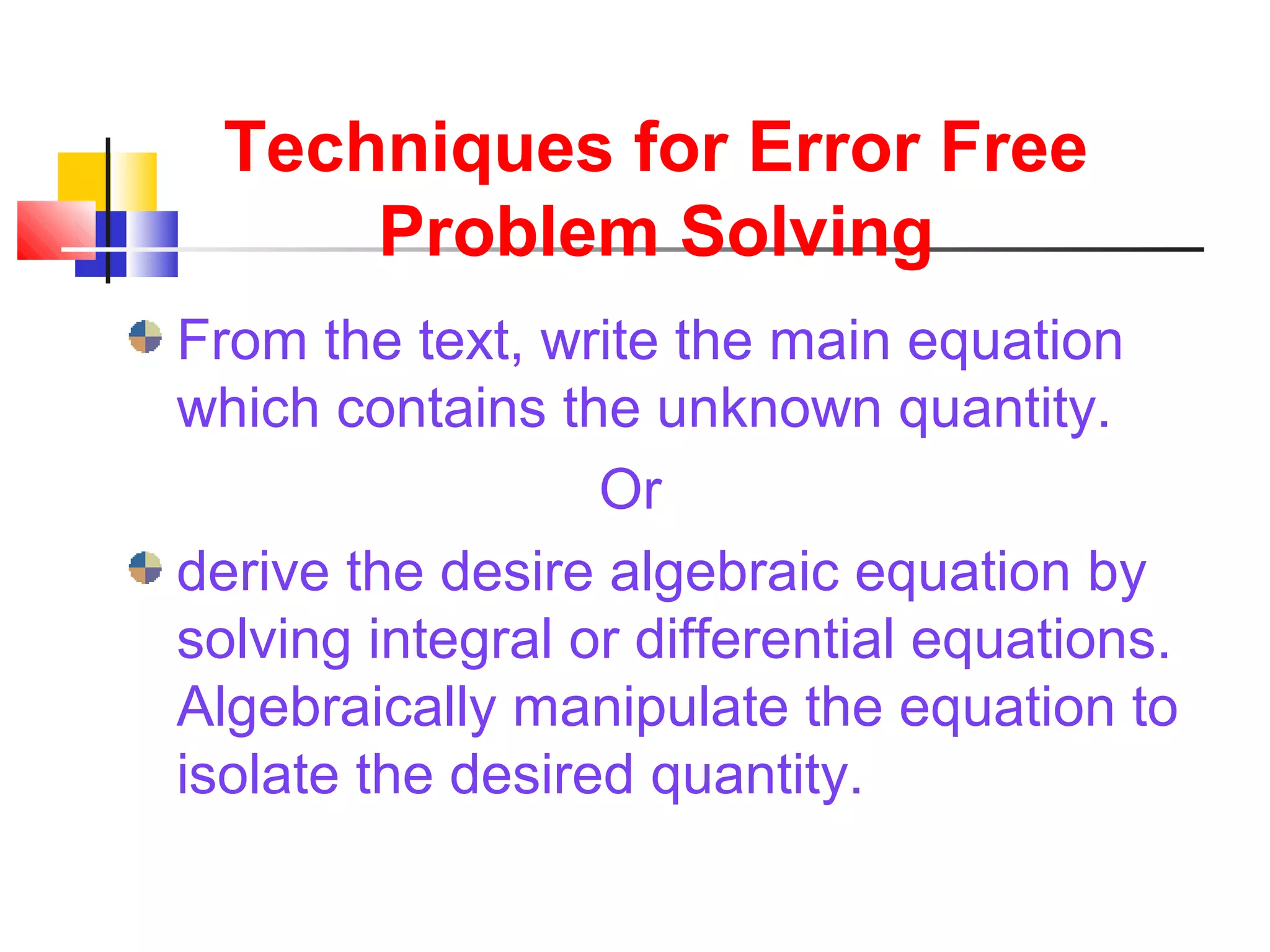 Techniques for Error Free Problem Solving

From the text, write the main equation which contains the unknown quantity.

Or

derive the desire algebraic equation by solving integral or differential equations. Algebraically manipulate the equation to isolate the desired quantity.